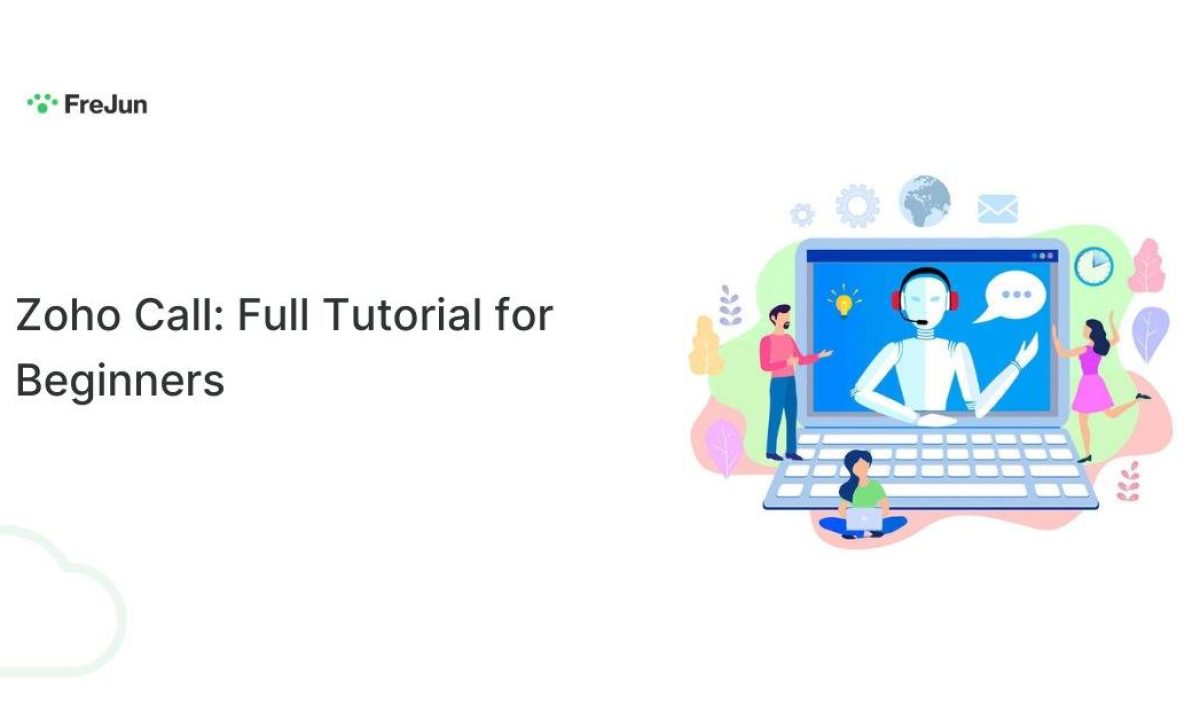 FreJun

Zoho Call: Full Tutorial for Beginners